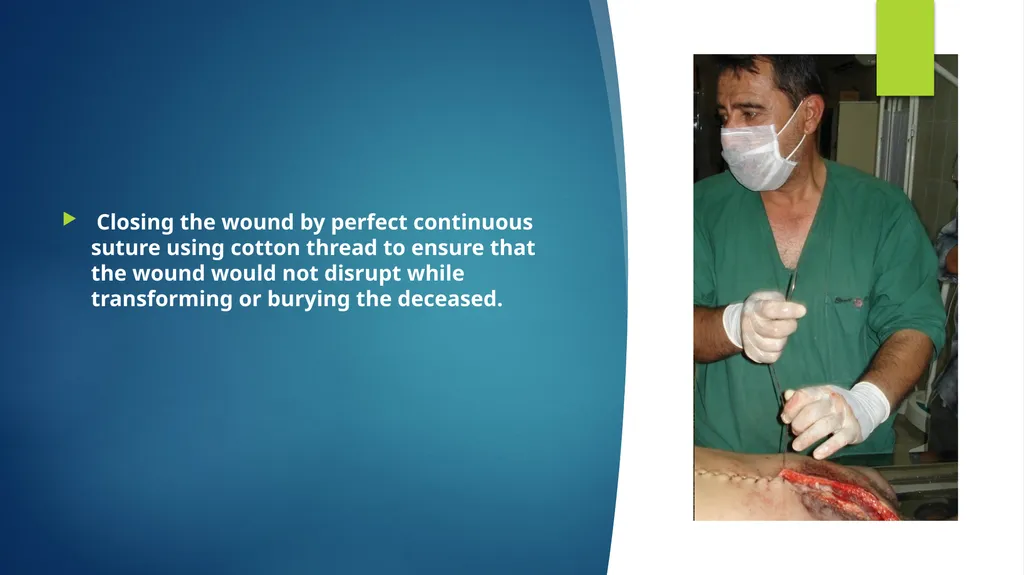 Closing the wound by perfect continuous suture using cotton thread to ensure that the wound would not disrupt while transforming or burying the deceased.